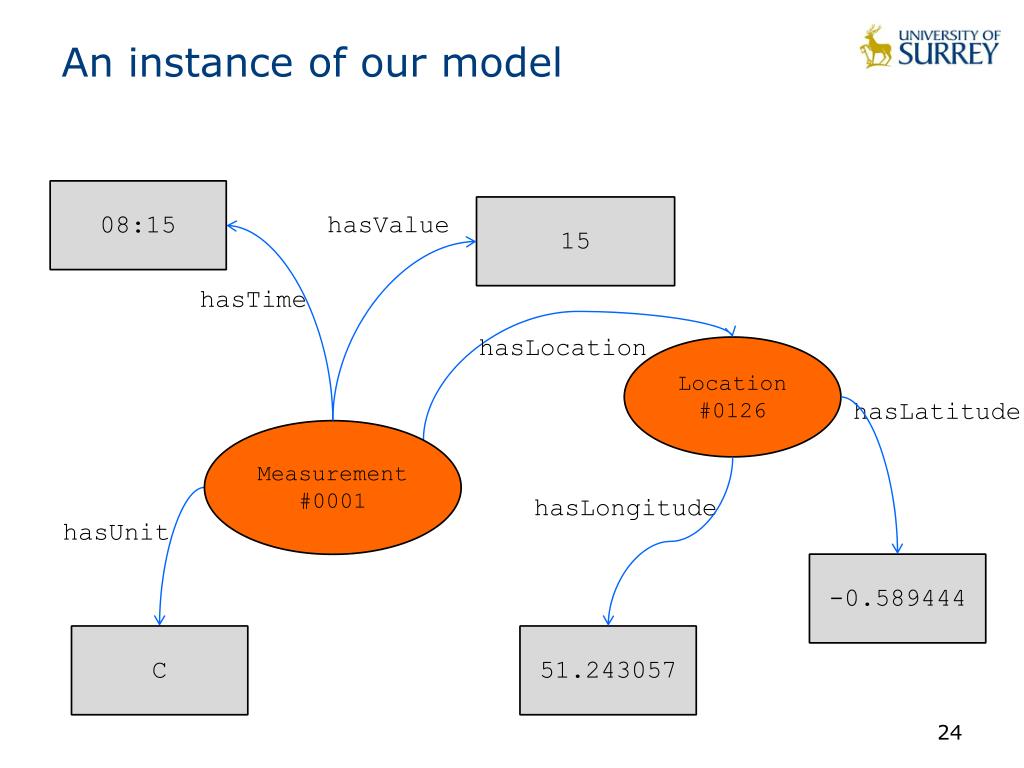 An instance of our model

UNIVERSITY OF SURREY

08:15

hasValue

15

hasTime

hasLocation

Location #0126

hasLatitude

Measurement #0001

hasLongitude

hasUnit

-0.589444

C

51.243057

24